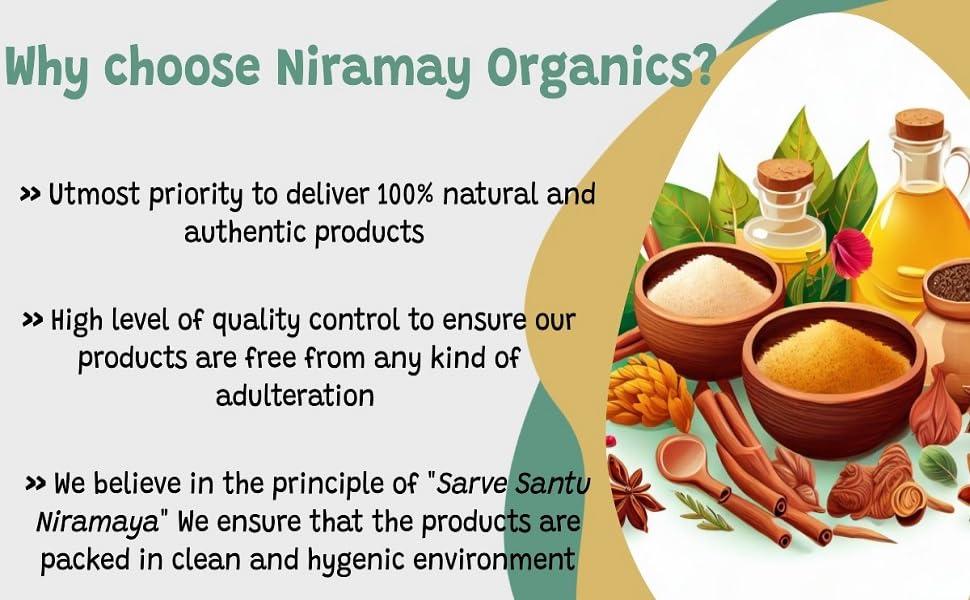 Why choose Niramay Organics?

» Utmost priority to deliver 100% natural and authentic products

» High level of quality control to ensure our products are free from any kind of adulteration

» We believe in the principle of "Sarve Santu Niramaya" We ensure that the products are packed in clean and hygenic environment